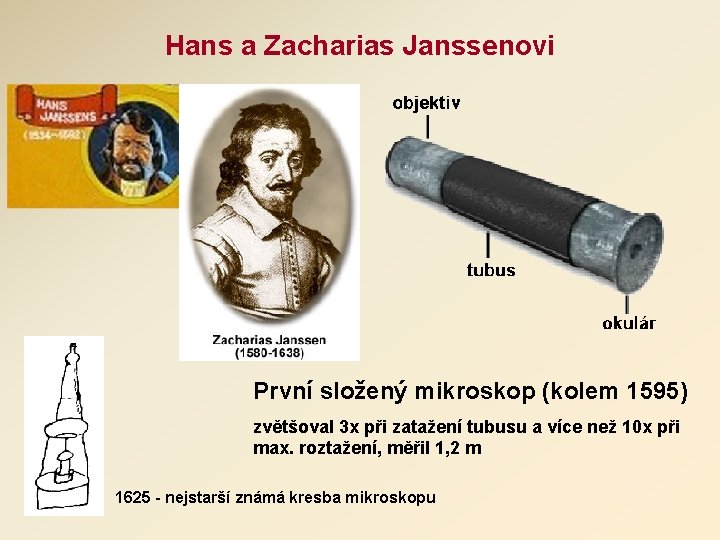 Hans a Zacharias Janssenovi

HANS JANSSENS
(1534–1592)

Zacharias Janssen
(1580-1638)

objektiv

tubus

okulár

První složený mikroskop (kolem 1595)

zvětšoval 3x při zatažení tubusu a více než 10x při max. roztažení, měřil 1,2 m

1625 - nejstarší známá kresba mikroskopu